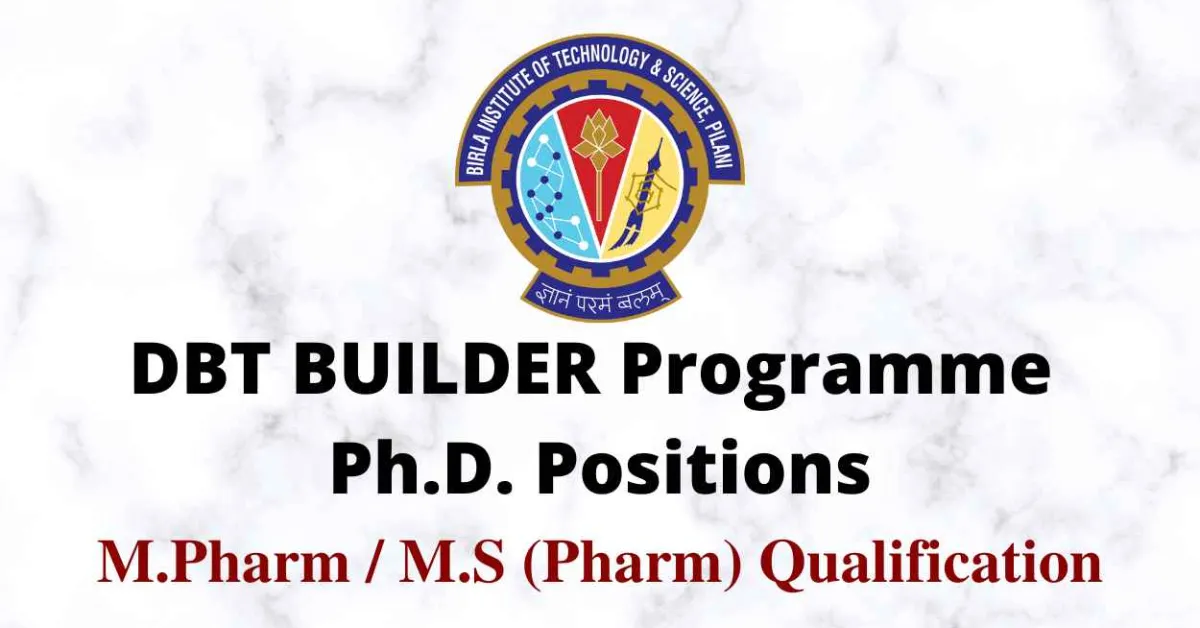 BIRLA INSTITUTE OF TECHNOLOGY & SCIENCE, PILANI

ज्ञानं परमं बलम्

DBT BUILDER Programme
Ph.D. Positions

M.Pharm / M.S (Pharm) Qualification